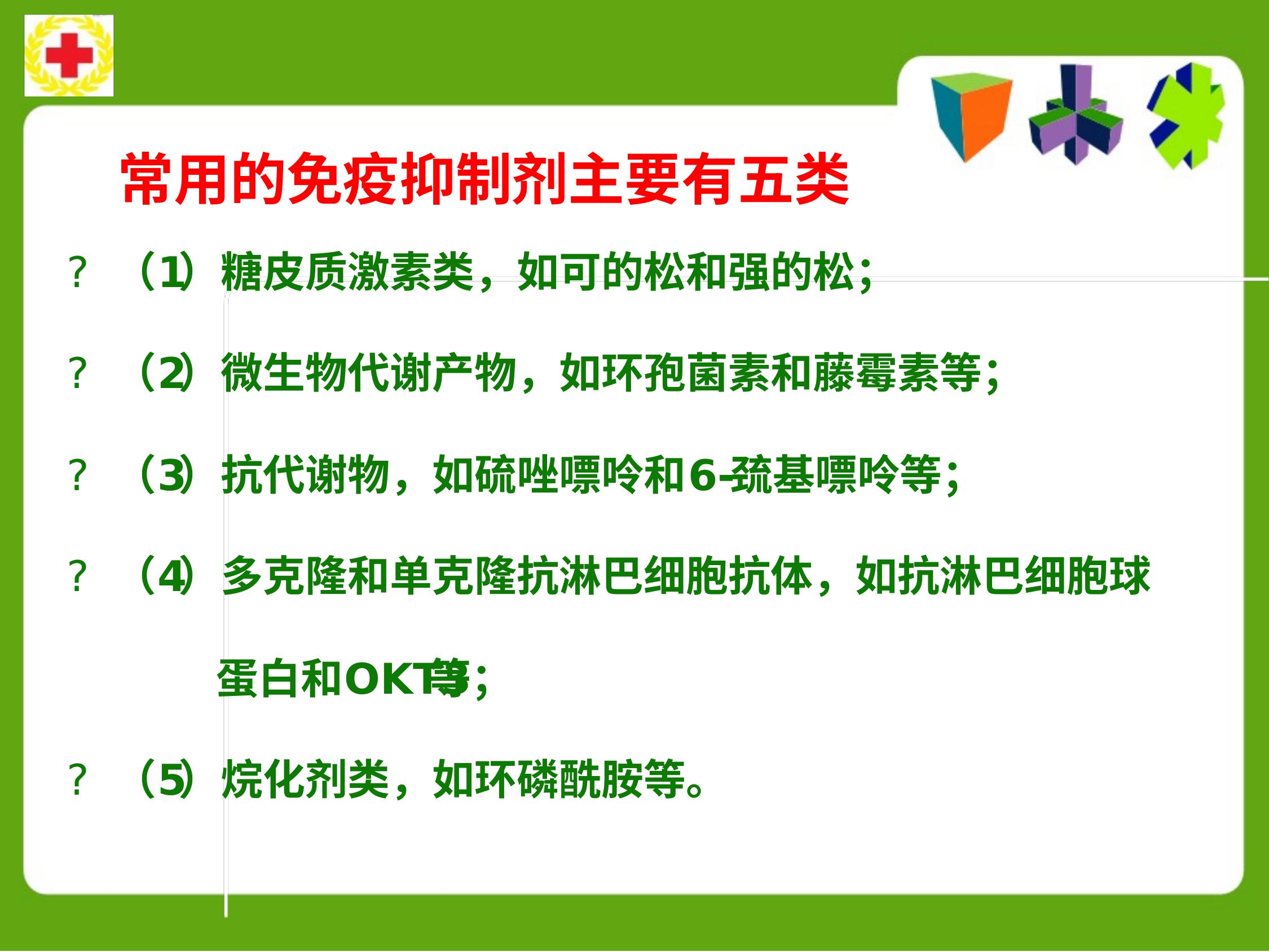 常用的免疫抑制剂主要有五类

? （1）糖皮质激素类，如可的松和强的松；

? （2）微生物代谢产物，如环孢菌素和藤霉素等；

? （3）抗代谢物，如硫唑嘌呤和6-巯基嘌呤等；

? （4）多克隆和单克隆抗淋巴细胞抗体，如抗淋巴细胞球蛋白和OKT等；

? （5）烷化剂类，如环磷酰胺等。